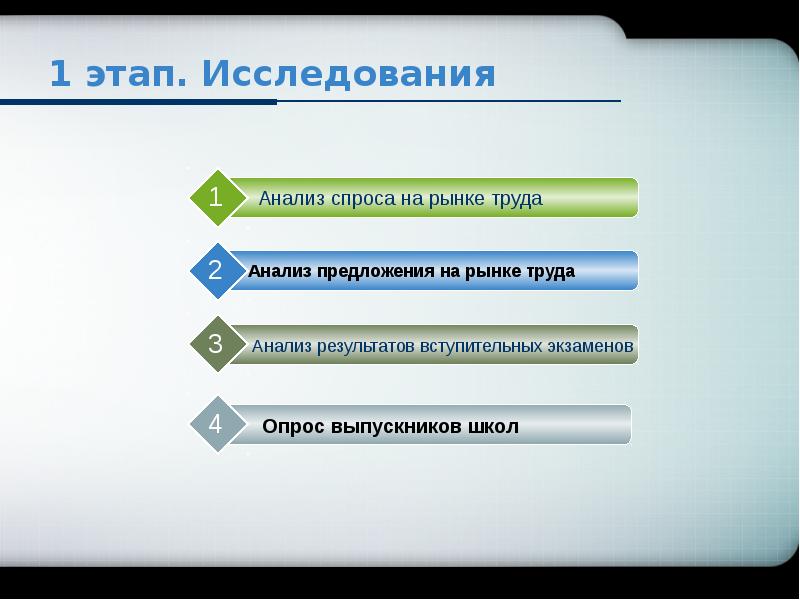 1 этап. Исследования

1 Анализ спроса на рынке труда

2 Анализ предложения на рынке труда

3 Анализ результатов вступительных экзаменов

4 Опрос выпускников школ